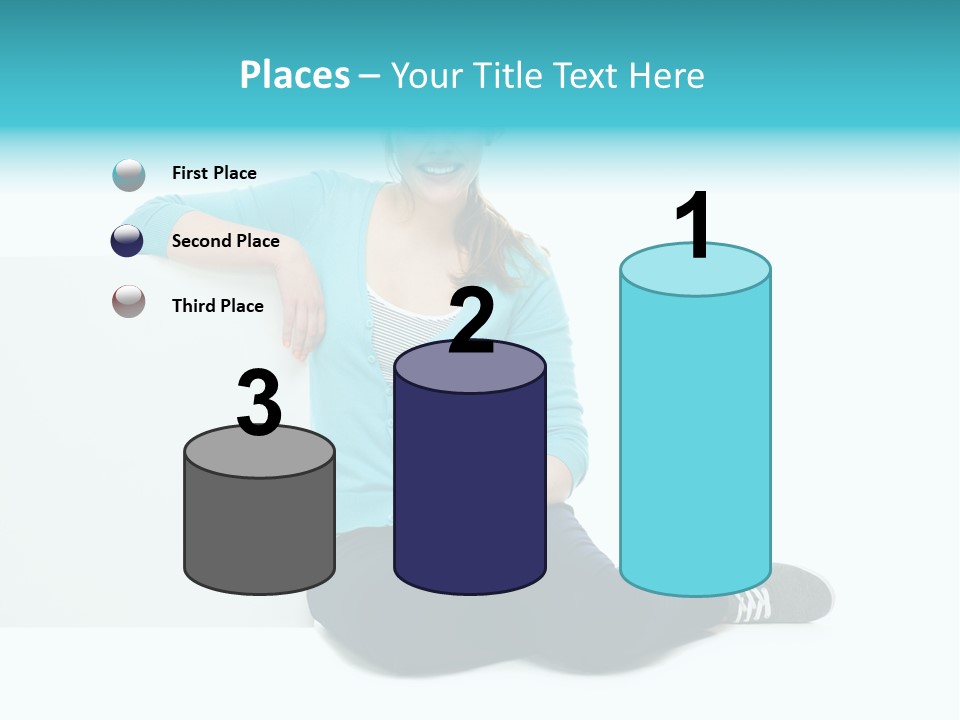 Places – Your Title Text Here

First Place

Second Place

Third Place

3

2

1